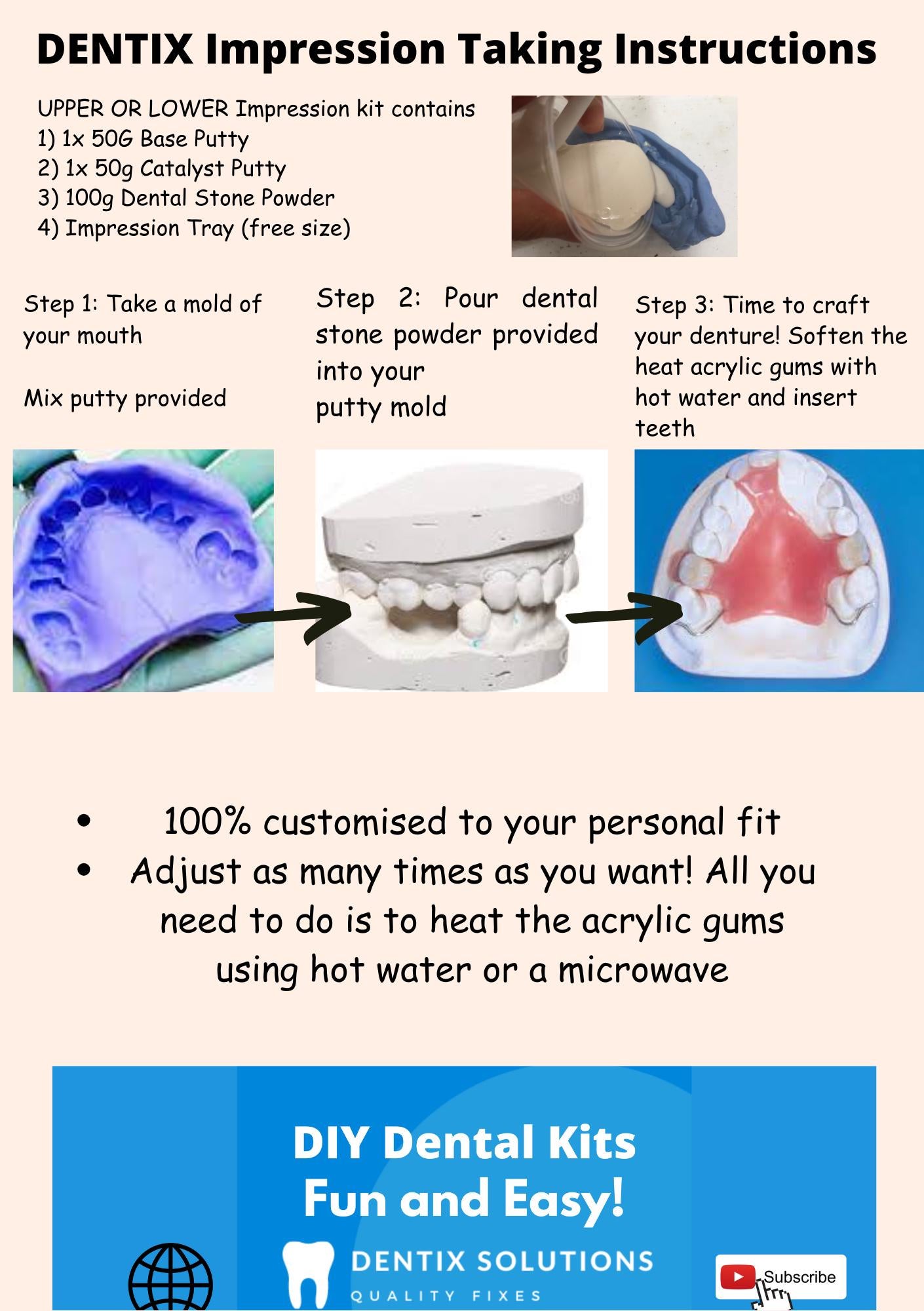 DENTIX Impression Taking Instructions

UPPER OR LOWER Impression kit contains
1) 1x 50G Base Putty
2) 1x 50g Catalyst Putty
3) 100g Dental Stone Powder
4) Impression Tray (free size)

Step 1: Take a mold of your mouth

Mix putty provided

Step 2: Pour dental stone powder provided into your putty mold

Step 3: Time to craft your denture! Soften the heat acrylic gums with hot water and insert teeth

• 100% customised to your personal fit
• Adjust as many times as you want! All you need to do is to heat the acrylic gums using hot water or a microwave

DIY Dental Kits
Fun and Easy!

DENTIX SOLUTIONS
QUALITY FIXES

Subscribe